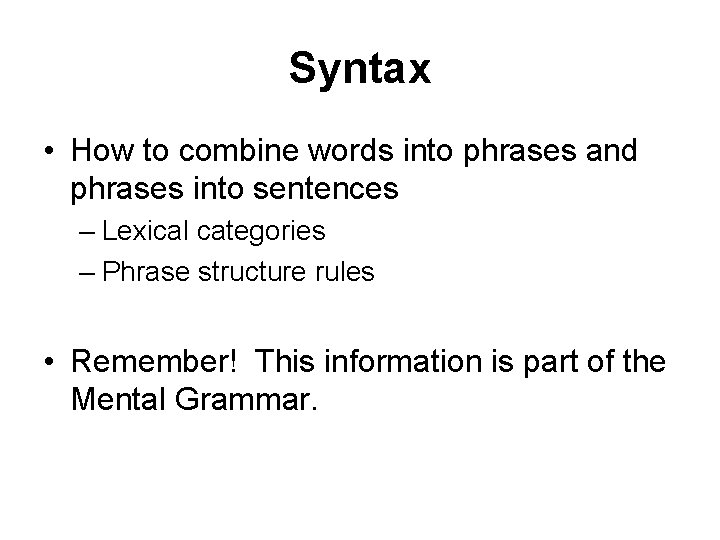 Syntax

• How to combine words into phrases and phrases into sentences
– Lexical categories
– Phrase structure rules

• Remember! This information is part of the Mental Grammar.